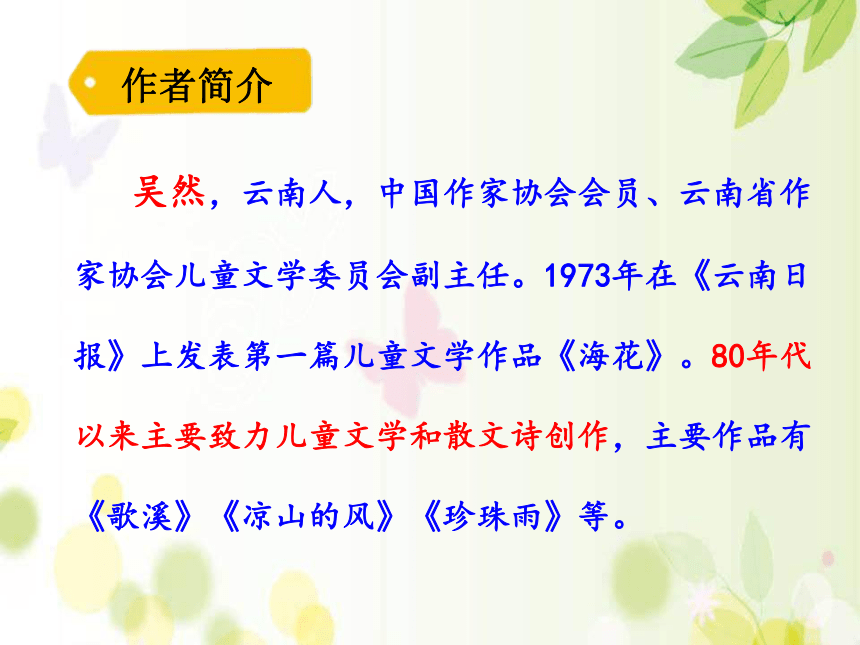 作者简介

吴然，云南人，中国作家协会会员、云南省作家协会儿童文学委员会副主任。1973年在《云南日报》上发表第一篇儿童文学作品《海花》。80年代以来主要致力儿童文学和散文诗创作，主要作品有《歌溪》《凉山的风》《珍珠雨》等。